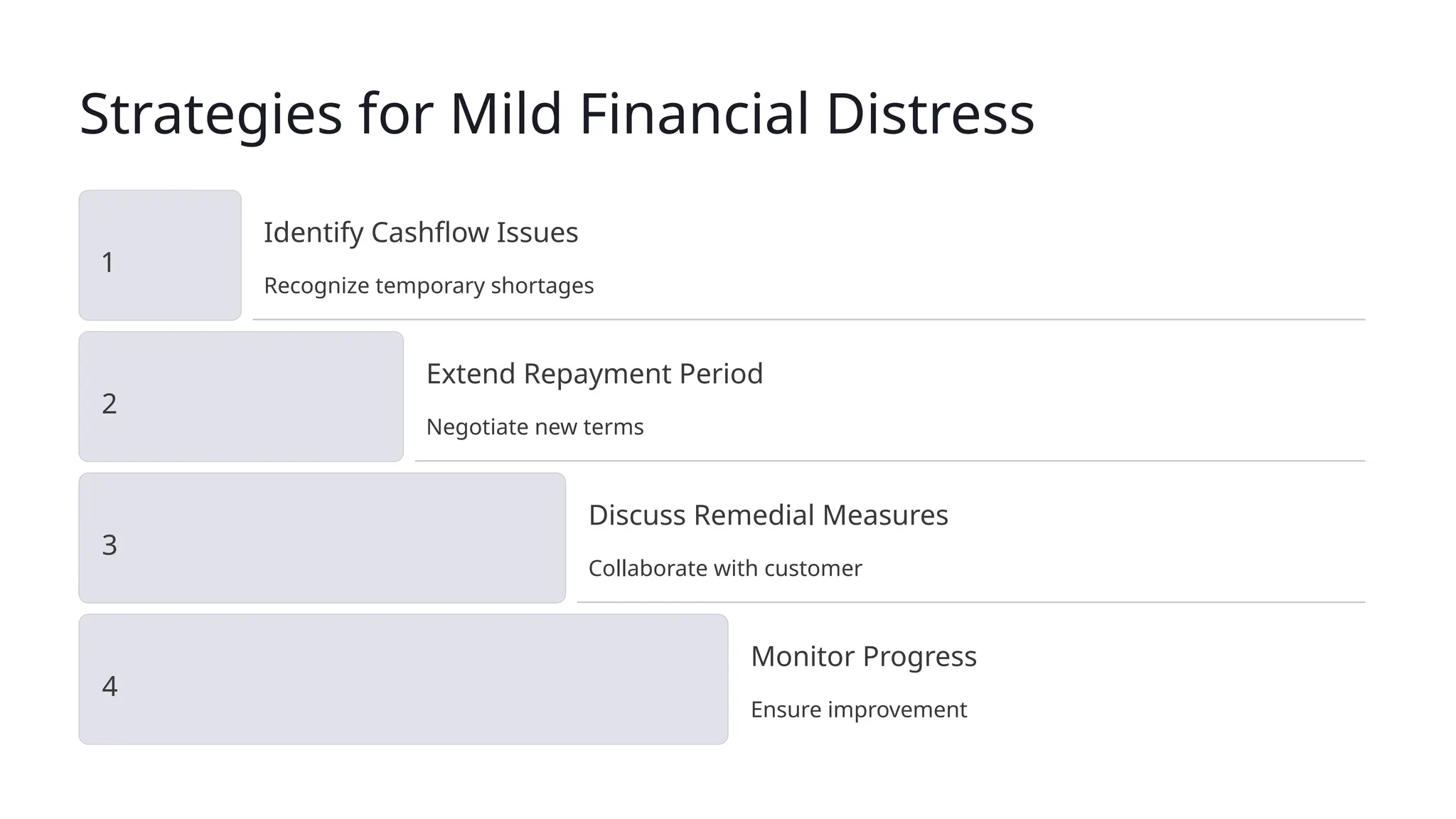 Strategies for Mild Financial Distress

1

Identify Cashflow Issues

Recognize temporary shortages

2

Extend Repayment Period

Negotiate new terms

3

Discuss Remedial Measures

Collaborate with customer

4

Monitor Progress

Ensure improvement